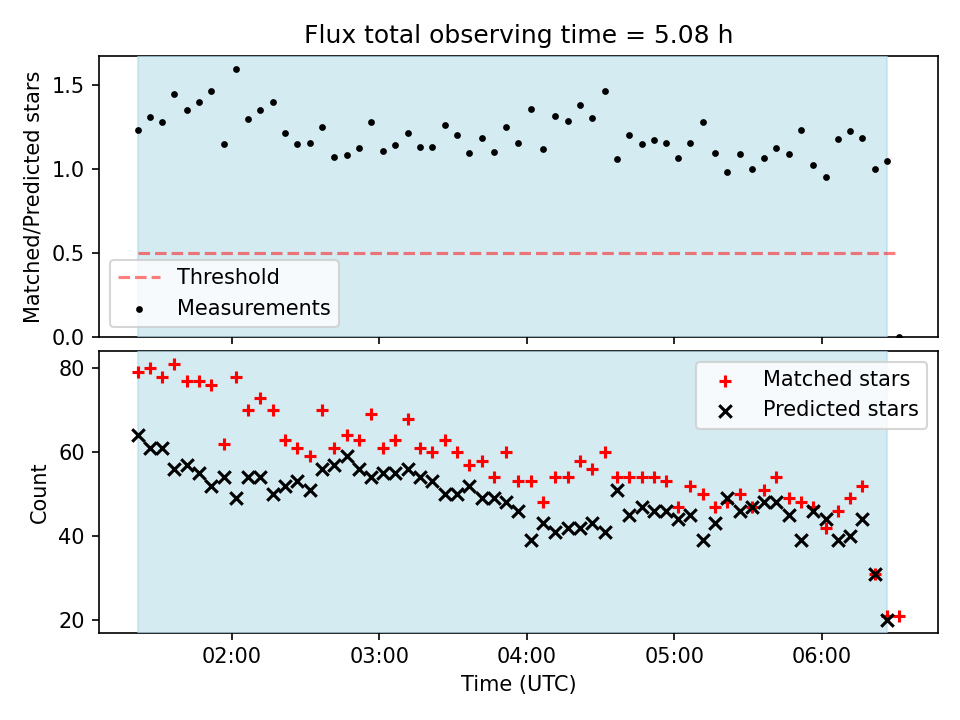 Flux total observing time = 5.08 h

Matched/Predicted stars

1.5
1.0
0.5
0.0

Threshold
Measurements

Count

80
60
40
20

Matched stars
Predicted stars

02:00
03:00
04:00
05:00
06:00

Time (UTC)